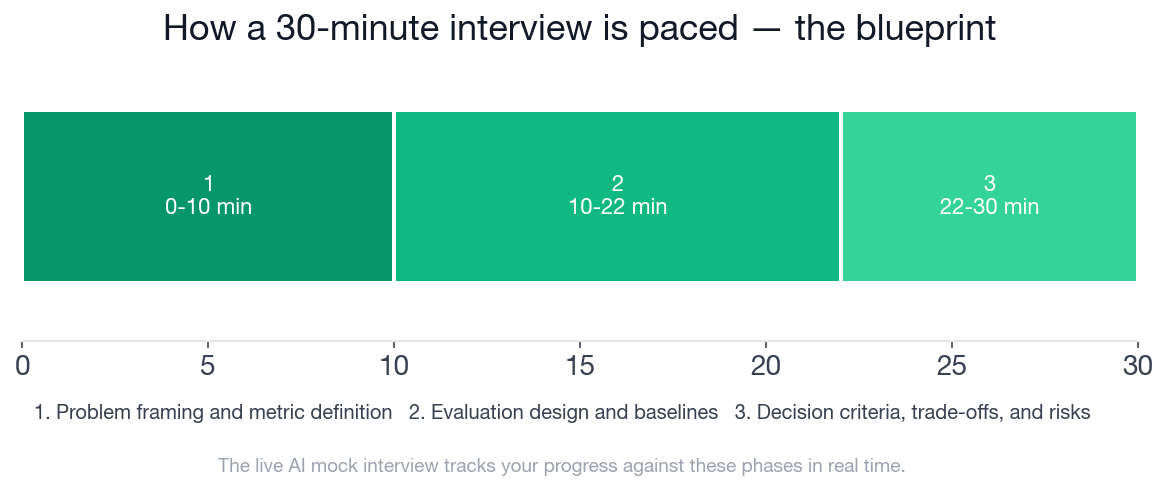 How a 30-minute interview is paced — the blueprint

1
0-10 min

2
10-22 min

3
22-30 min

0 5 10 15 20 25 30

1. Problem framing and metric definition 2. Evaluation design and baselines 3. Decision criteria, trade-offs, and risks

The live AI mock interview tracks your progress against these phases in real time.